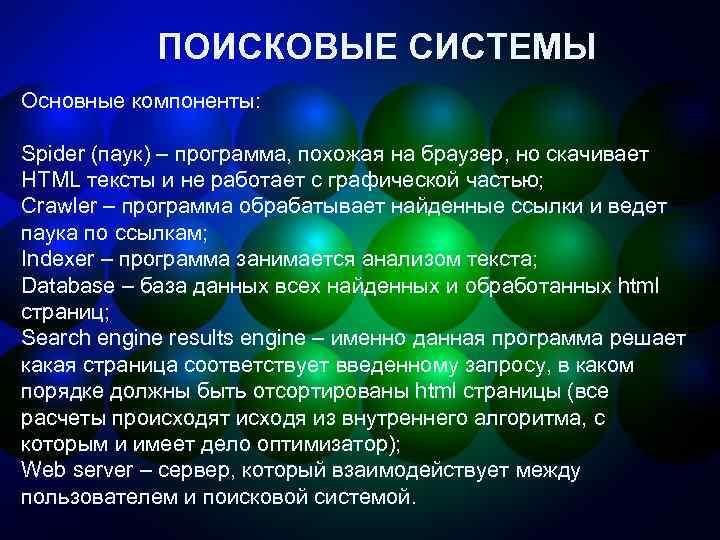 ПОИСКОВЫЕ СИСТЕМЫ

Основные компоненты:

Spider (паук) – программа, похожая на браузер, но скачивает HTML тексты и не работает с графической частью;
Crawler – программа обрабатывает найденные ссылки и ведет паука по ссылкам;
Indexer – программа занимается анализом текста;
Database – база данных всех найденных и обработанных html страниц;
Search engine results engine – именно данная программа решает какая страница соответствует введенному запросу, в каком порядке должны быть отсортированы html страницы (все расчеты происходят исходя из внутреннего алгоритма, с которым и имеет дело оптимизатор);
Web server – сервер, который взаимодействует между пользователем и поисковой системой.